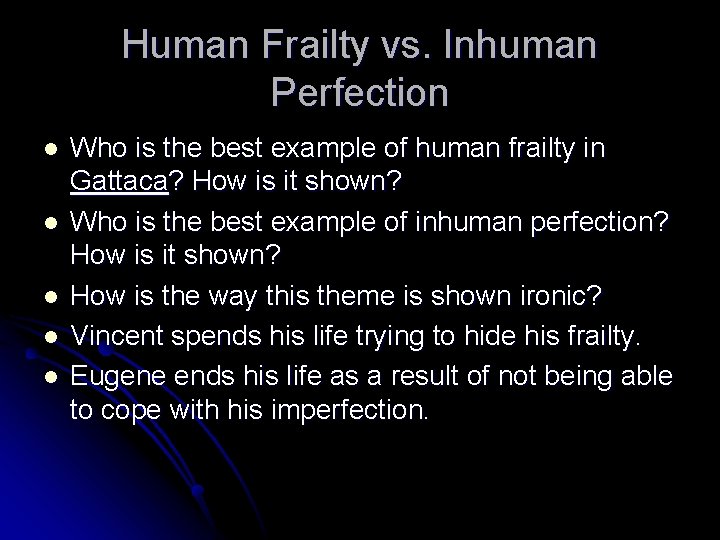 Human Frailty vs. Inhuman Perfection

- Who is the best example of human frailty in Gattaca? How is it shown?
- Who is the best example of inhuman perfection? How is it shown?
- How is the way this theme is shown ironic?
- Vincent spends his life trying to hide his frailty.
- Eugene ends his life as a result of not being able to cope with his imperfection.